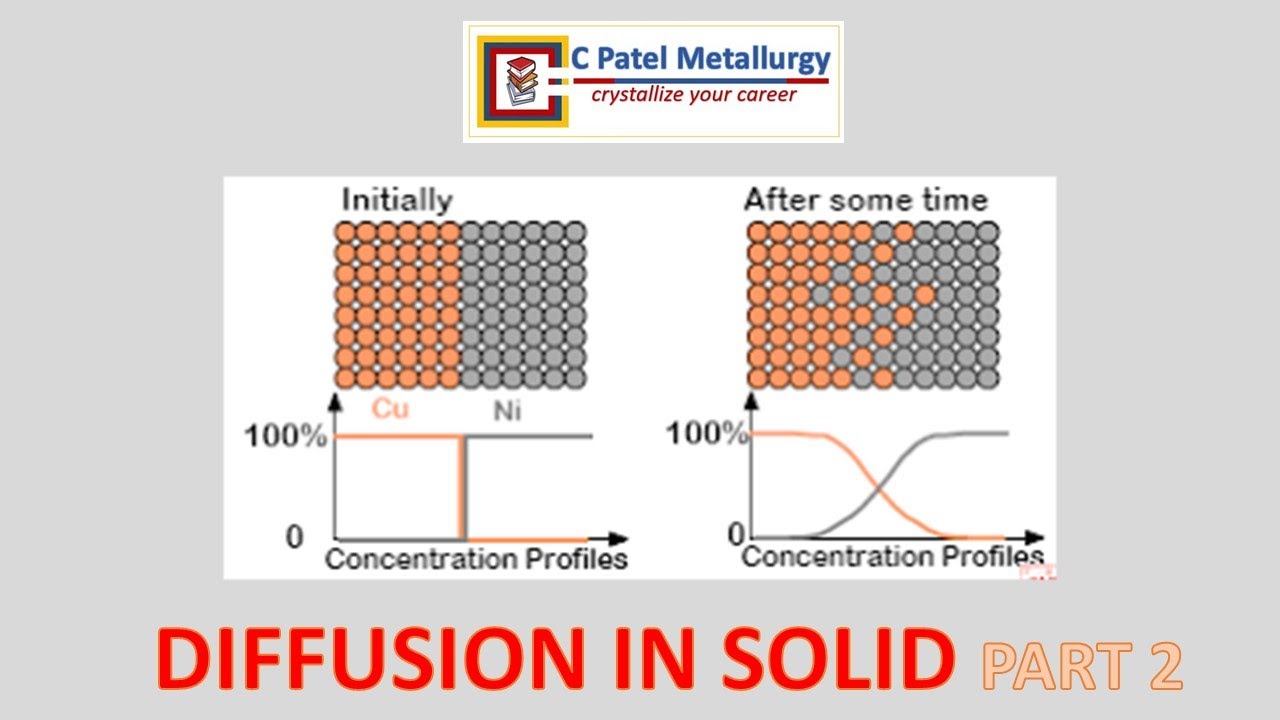 C Patel Metallurgy
crystallize your career

Initially

Cu Ni

100%

0

Concentration Profiles

After some time

100%

0

Concentration Profiles

DIFFUSION IN SOLID PART 2